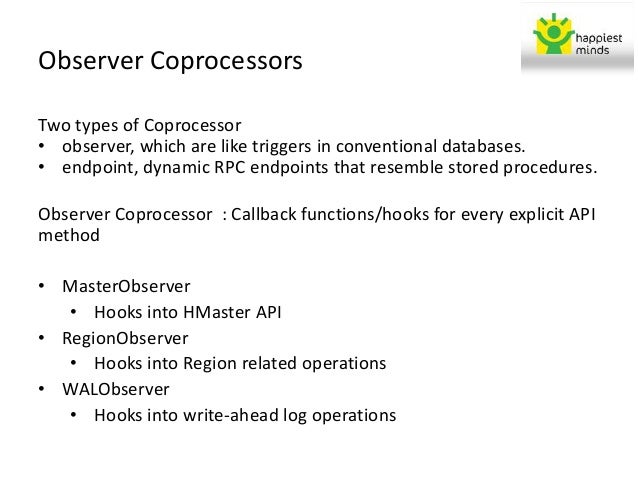 happiest minds

Observer Coprocessors

Two types of Coprocessor
• observer, which are like triggers in conventional databases.
• endpoint, dynamic RPC endpoints that resemble stored procedures.

Observer Coprocessor : Callback functions/hooks for every explicit API method

• MasterObserver
  • Hooks into HMaster API
• RegionObserver
  • Hooks into Region related operations
• WALObserver
  • Hooks into write-ahead log operations